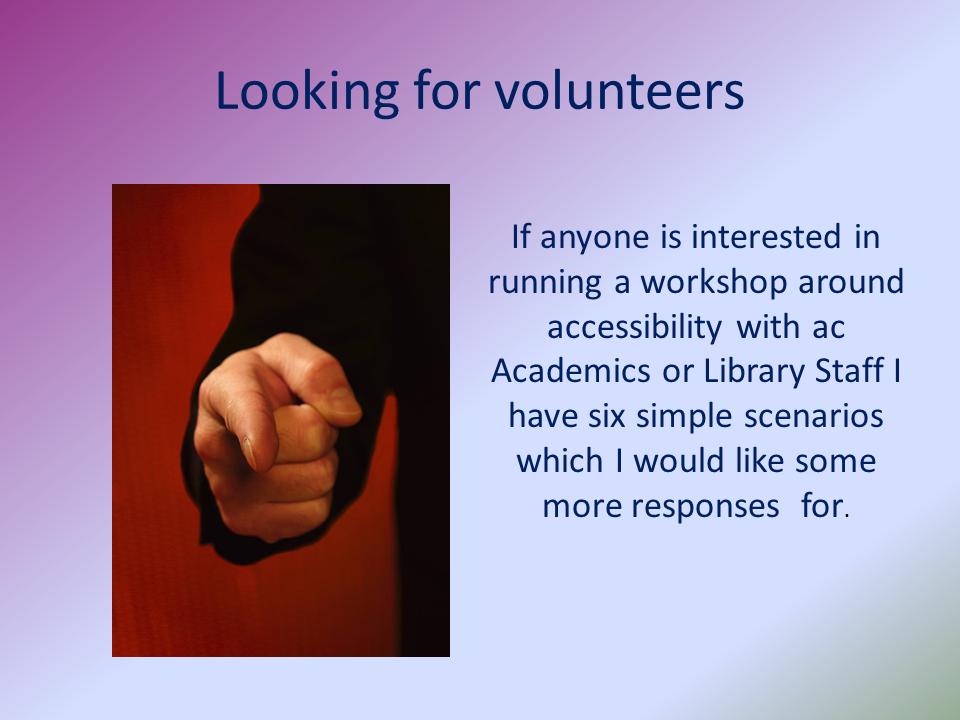 Looking for volunteers

If anyone is interested in running a workshop around accessibility with ac Academics or Library Staff I have six simple scenarios which I would like some more responses for.